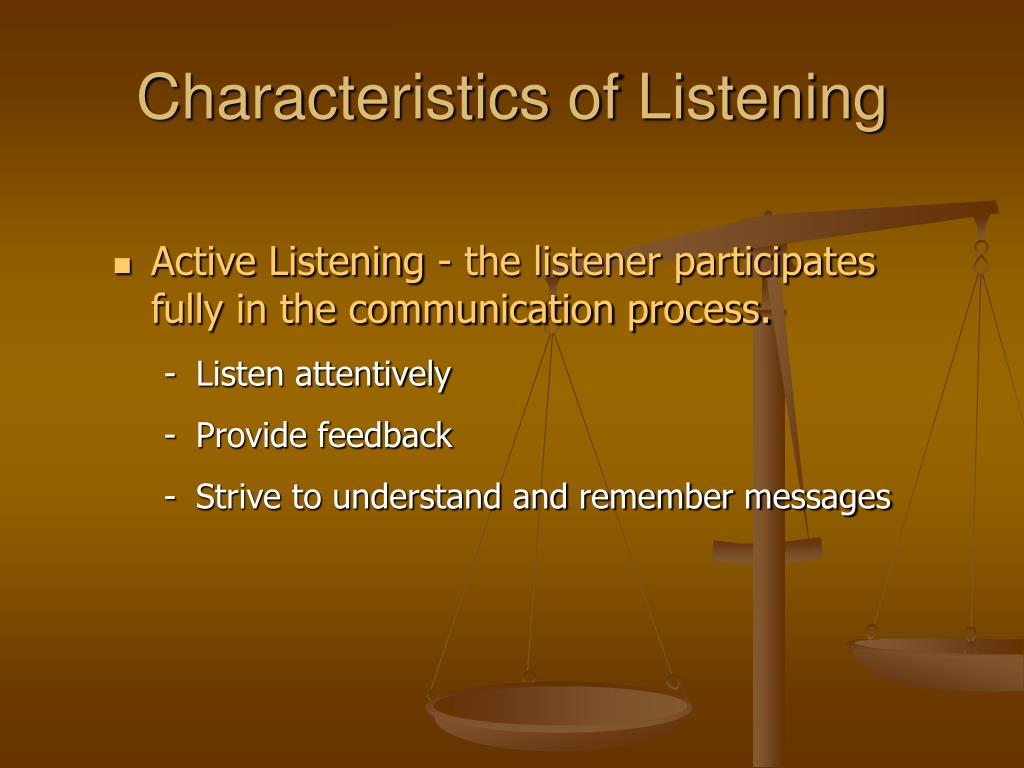 Characteristics of Listening

Active Listening - the listener participates fully in the communication process.

- Listen attentively
- Provide feedback
- Strive to understand and remember messages